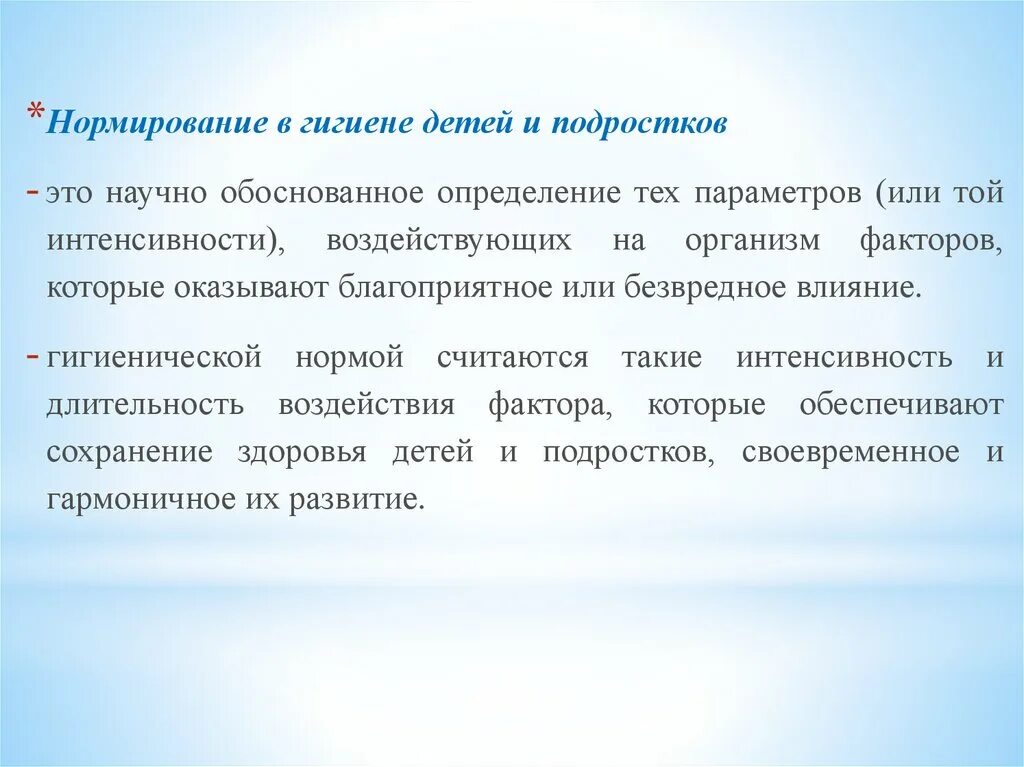 *Нормирование в гигиене детей и подростков

- это научно обоснованное определение тех параметров (или той интенсивности), воздействующих на организм факторов, которые оказывают благоприятное или безвредное влияние.

- гигиенической нормой считаются такие интенсивность и длительность воздействия фактора, которые обеспечивают сохранение здоровья детей и подростков, своевременное и гармоничное их развитие.